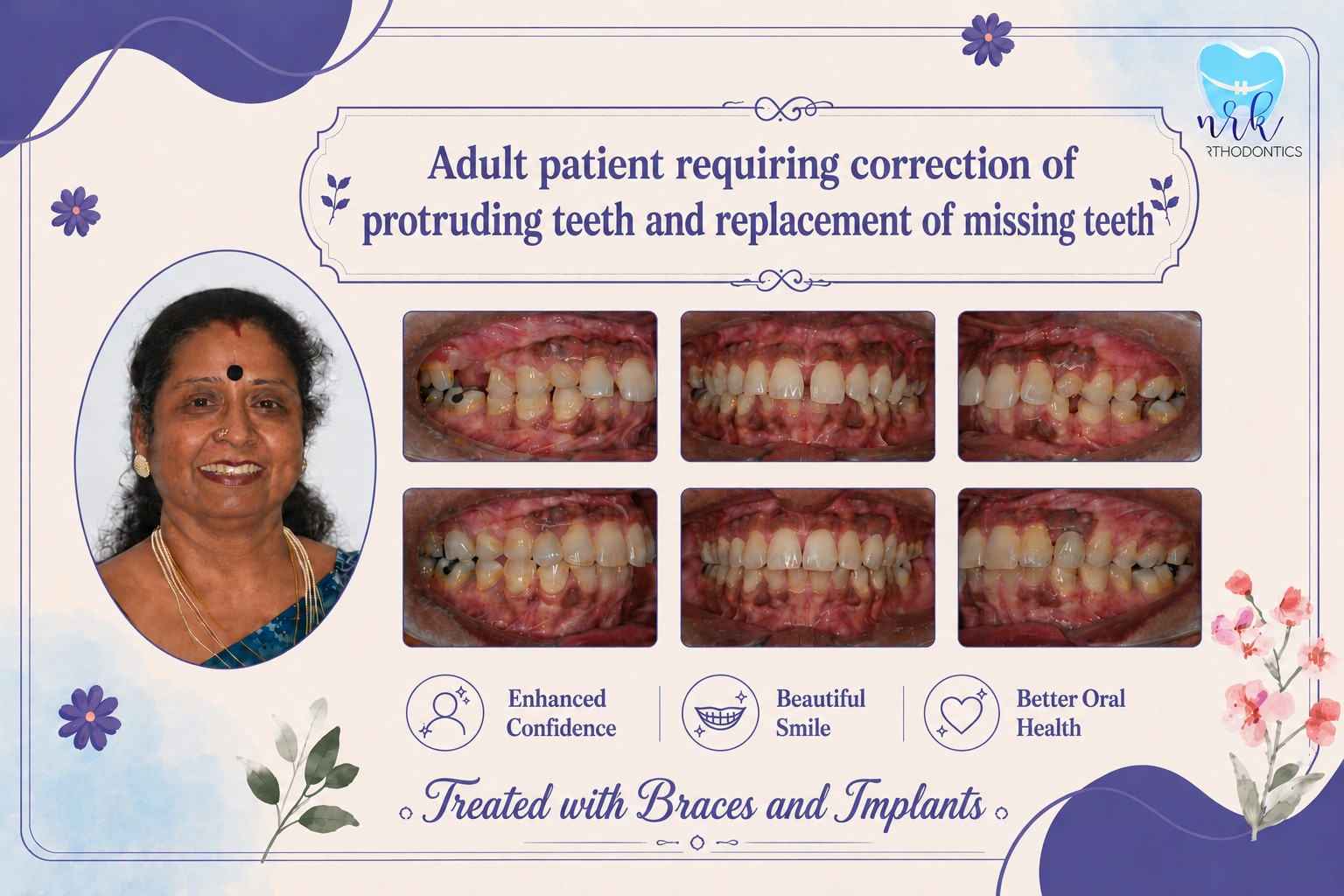 nrk
RTHODONTICS

Adult patient requiring correction of protruding teeth and replacement of missing teeth

Enhanced Confidence

Beautiful Smile

Better Oral Health

Treated with Braces and Implants